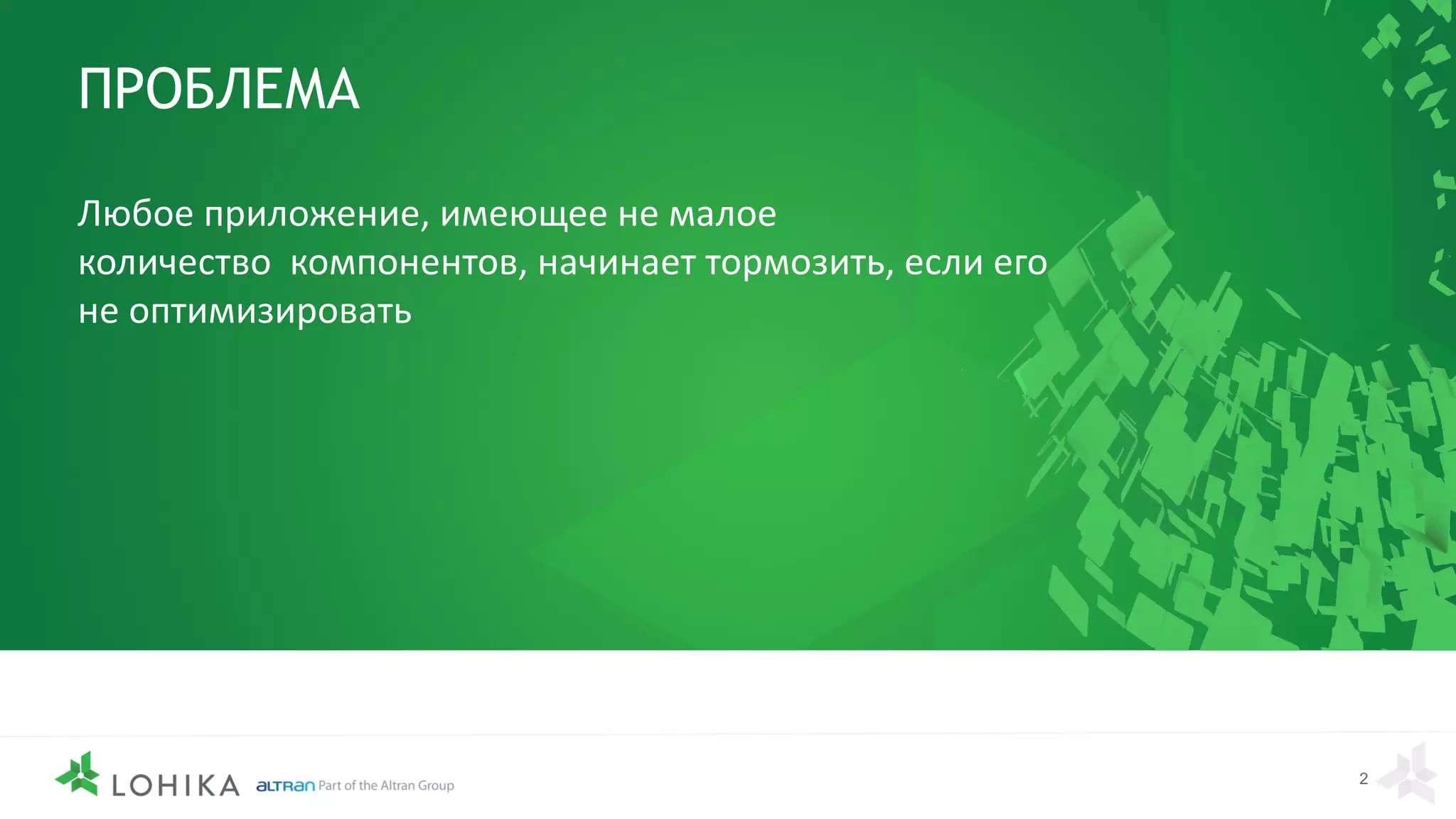 ПРОБЛЕМА

Любое приложение, имеющее не малое количество  компонентов, начинает тормозить, если его не оптимизировать

LOHIKA altran Part of the Altran Group

2